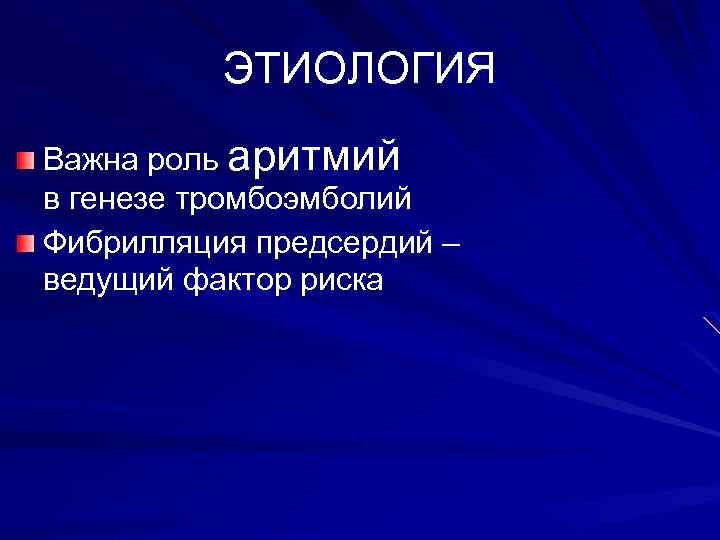 ЭТИОЛОГИЯ

Важна роль аритмий в генезе тромбоэмболий

Фибрилляция предсердий – ведущий фактор риска